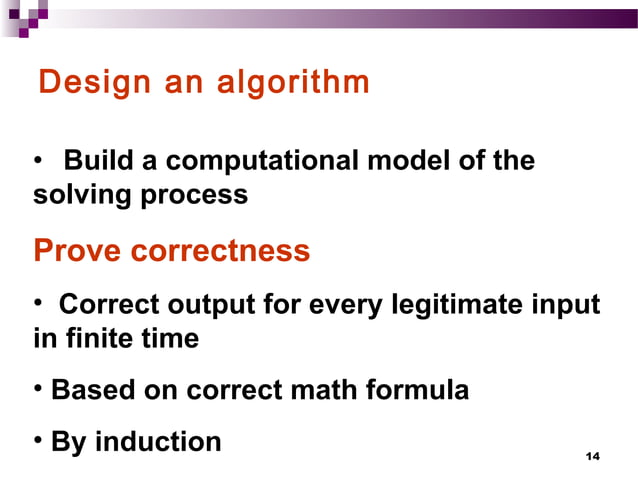 Design an algorithm

• Build a computational model of the solving process

Prove correctness

• Correct output for every legitimate input in finite time

• Based on correct math formula

• By induction

14